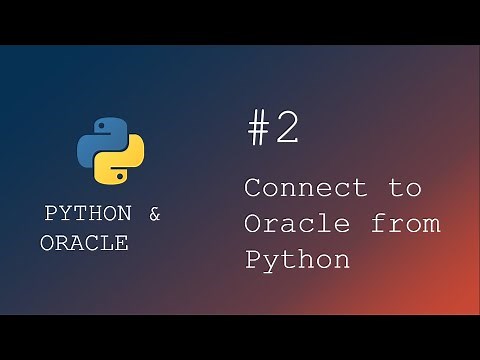 PYTHON & ORACLE

#2

Connect to Oracle from Python